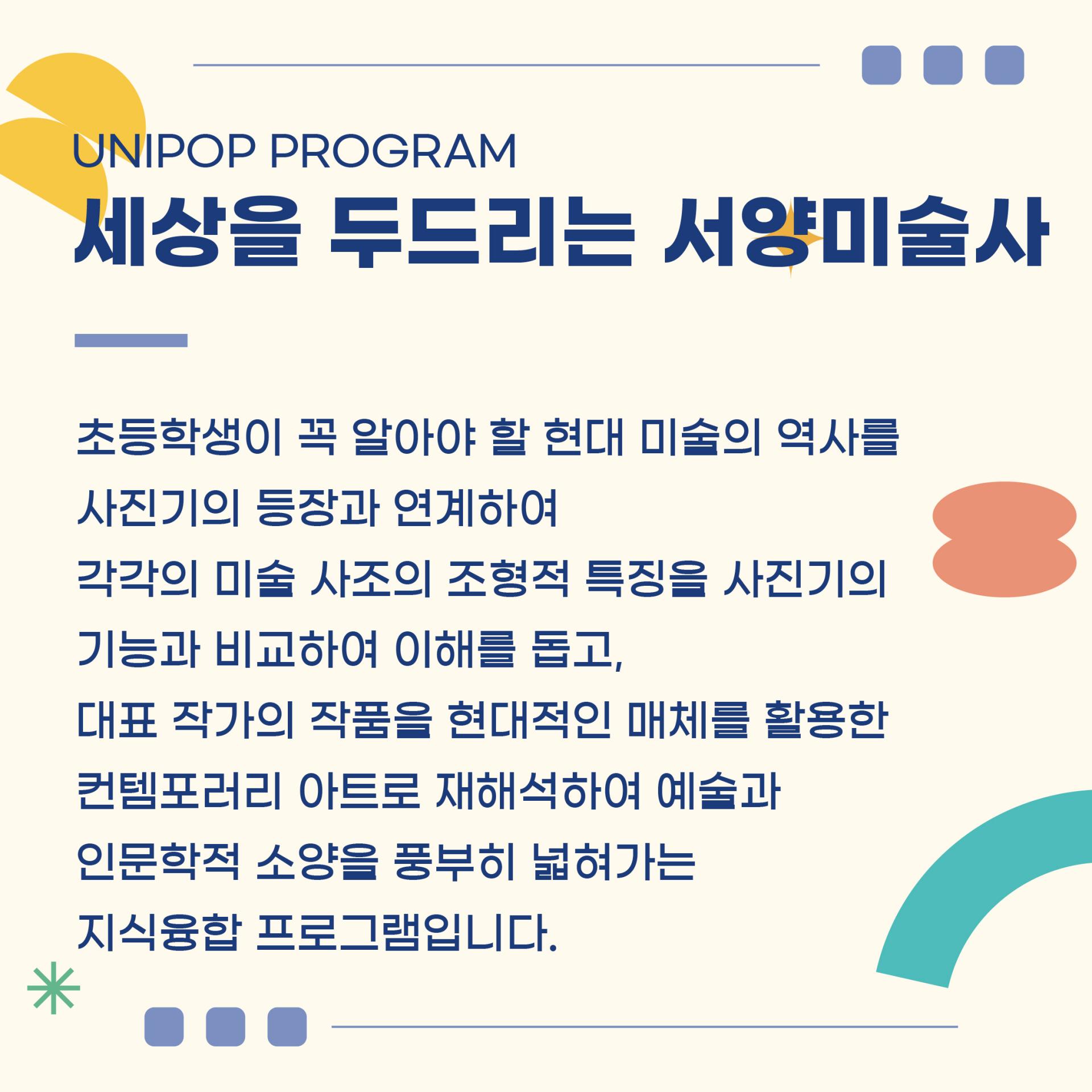 UNIPOP PROGRAM

세상을 두드리는 서양미술사

초등학생이 꼭 알아야 할 현대 미술의 역사를 사진기의 등장과 연계하여 각각의 미술 사조의 조형적 특징을 사진기의 기능과 비교하여 이해를 돕고, 대표 작가의 작품을 현대적인 매체를 활용한 컨템포러리 아트로 재해석하여 예술과 인문학적 소양을 풍부히 넓혀가는 지식융합 프로그램입니다.